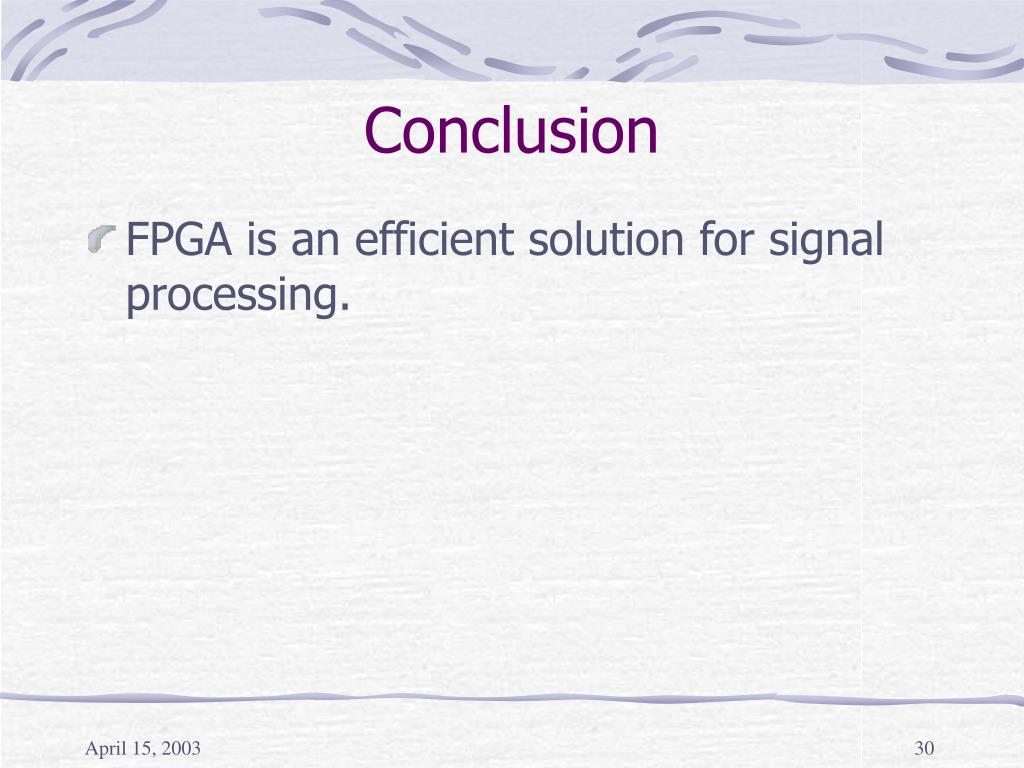 Conclusion

FPGA is an efficient solution for signal processing.

April 15, 2003

30